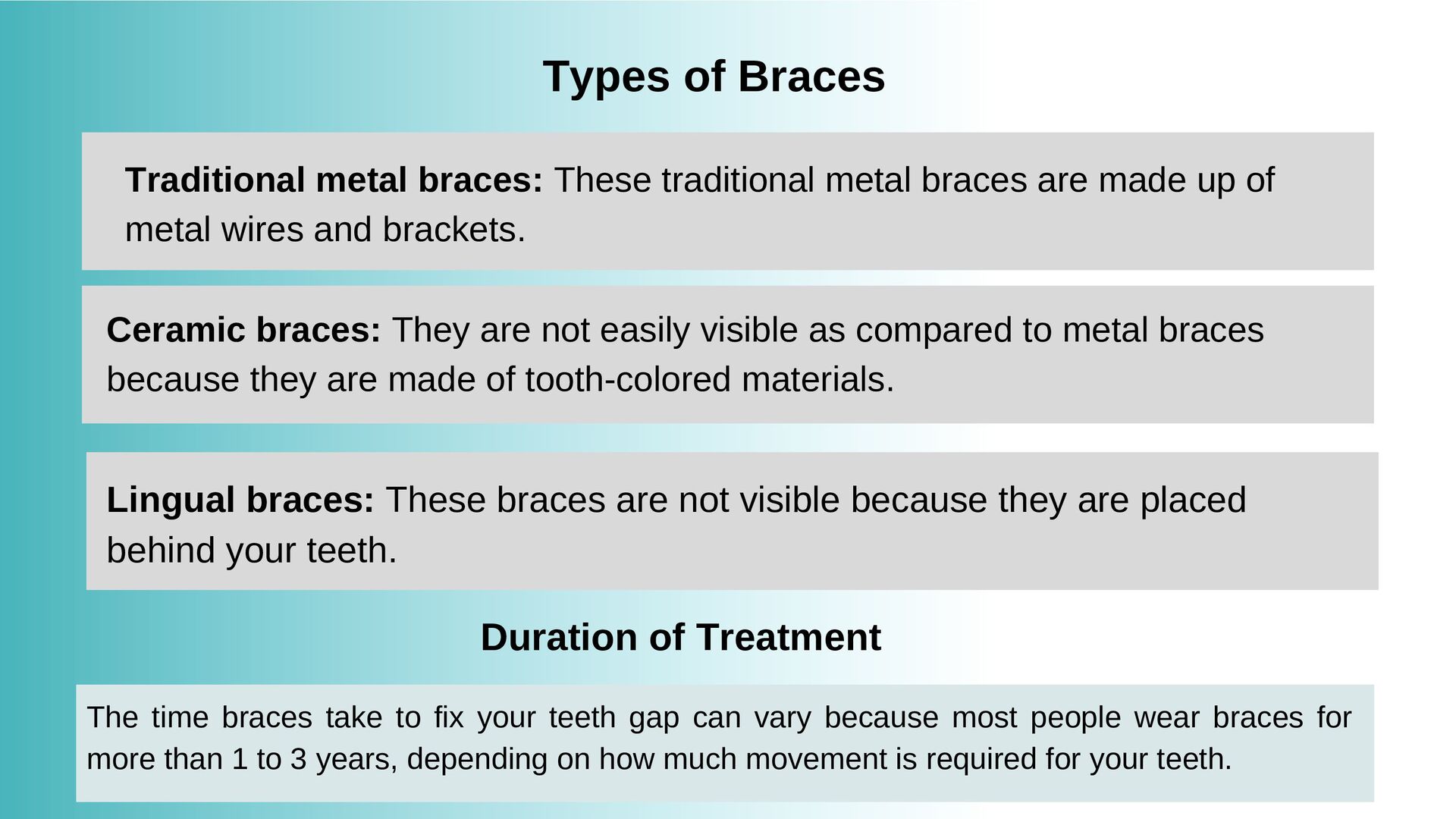 Types of Braces

Traditional metal braces: These traditional metal braces are made up of metal wires and brackets.

Ceramic braces: They are not easily visible as compared to metal braces because they are made of tooth-colored materials.

Lingual braces: These braces are not visible because they are placed behind your teeth.

Duration of Treatment

The time braces take to fix your teeth gap can vary because most people wear braces for more than 1 to 3 years, depending on how much movement is required for your teeth.